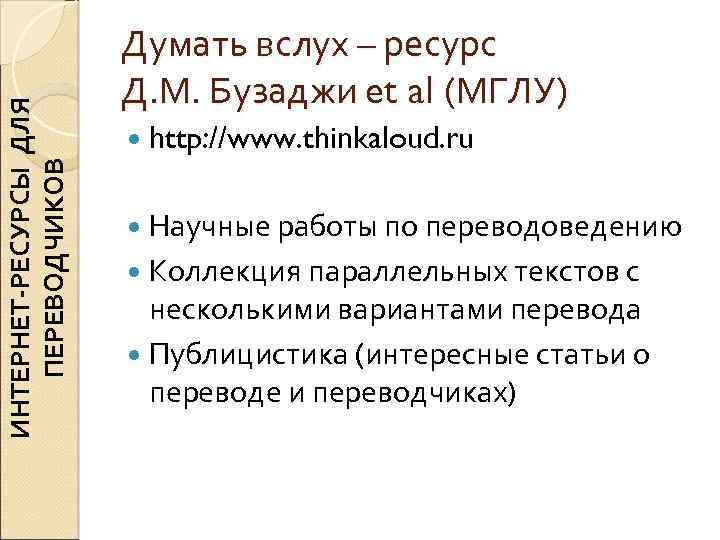 ИНТЕРНЕТ-РЕСУРСЫ ДЛЯ ПЕРЕВОДЧИКОВ

Думать вслух – ресурс Д.М. Бузаджи et al (МГЛУ)

http://www.thinkaloud.ru

Научные работы по переводоведению

Коллекция параллельных текстов с несколькими вариантами перевода

Публицистика (интересные статьи о переводе и переводчиках)